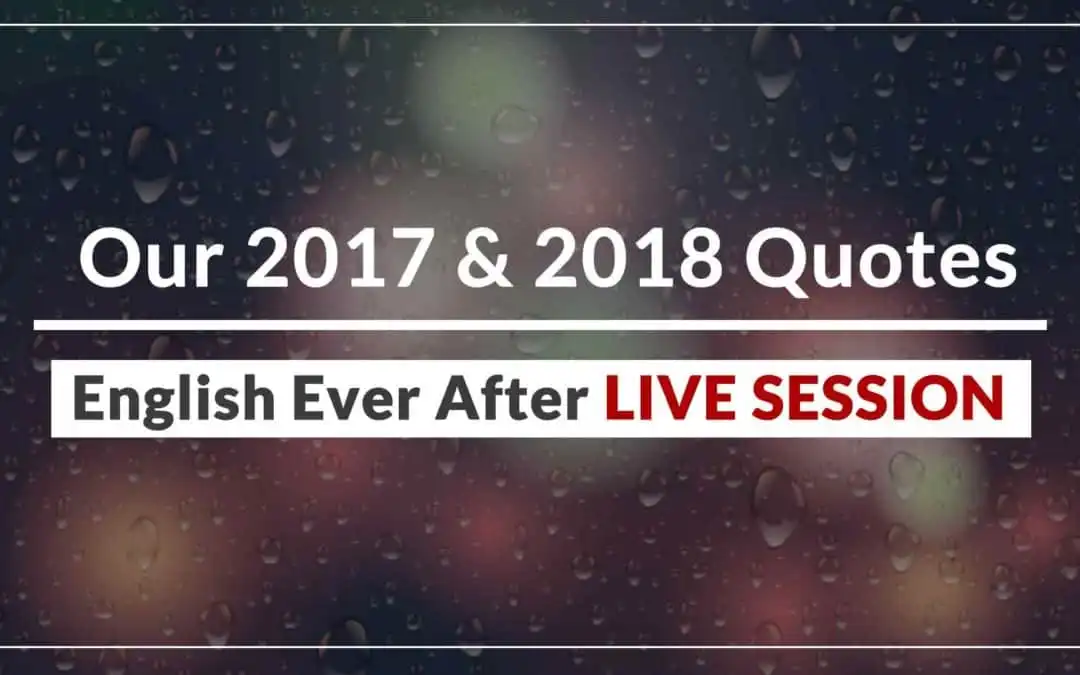 Our 2017 & 2018 Quotes

English Ever After LIVE SESSION